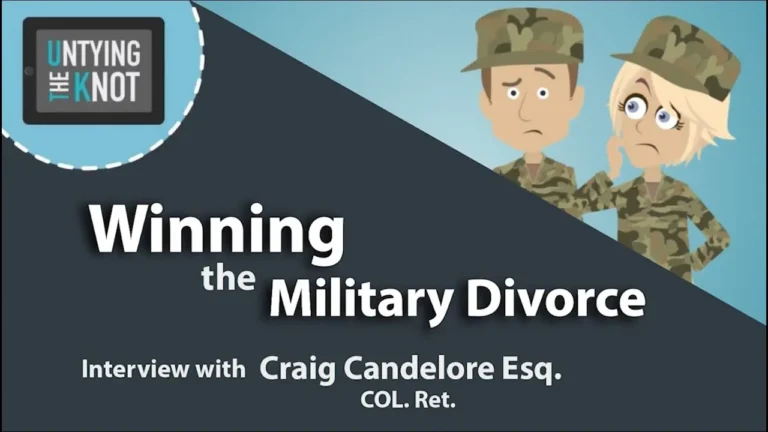 UNTYING THE KNOT

Winning the Military Divorce

Interview with Craig Candelore Esq. COL. Ret.